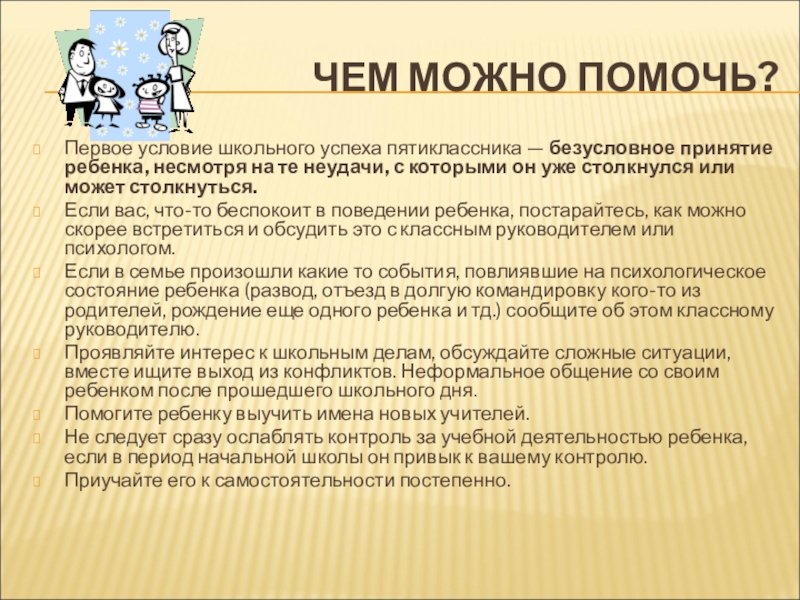 ЧЕМ МОЖНО ПОМОЧЬ?

Первое условие школьного успеха пятиклассника — безусловное принятие ребенка, несмотря на те неудачи, с которыми он уже столкнулся или может столкнуться.

Если вас, что-то беспокоит в поведении ребенка, постарайтесь, как можно скорее встретиться и обсудить это с классным руководителем или психологом.

Если в семье произошли какие то события, повлиявшие на психологическое состояние ребенка (развод, отъезд в долгую командировку кого-то из родителей, рождение еще одного ребенка и тд.) сообщите об этом классному руководителю.

Проявляйте интерес к школьным делам, обсуждайте сложные ситуации, вместе ищите выход из конфликтов. Неформальное общение со своим ребенком после прошедшего школьного дня.

Помогите ребенку выучить имена новых учителей.

Не следует сразу ослаблять контроль за учебной деятельностью ребенка, если в период начальной школы он привык к вашему контролю.

Приучайте его к самостоятельности постепенно.